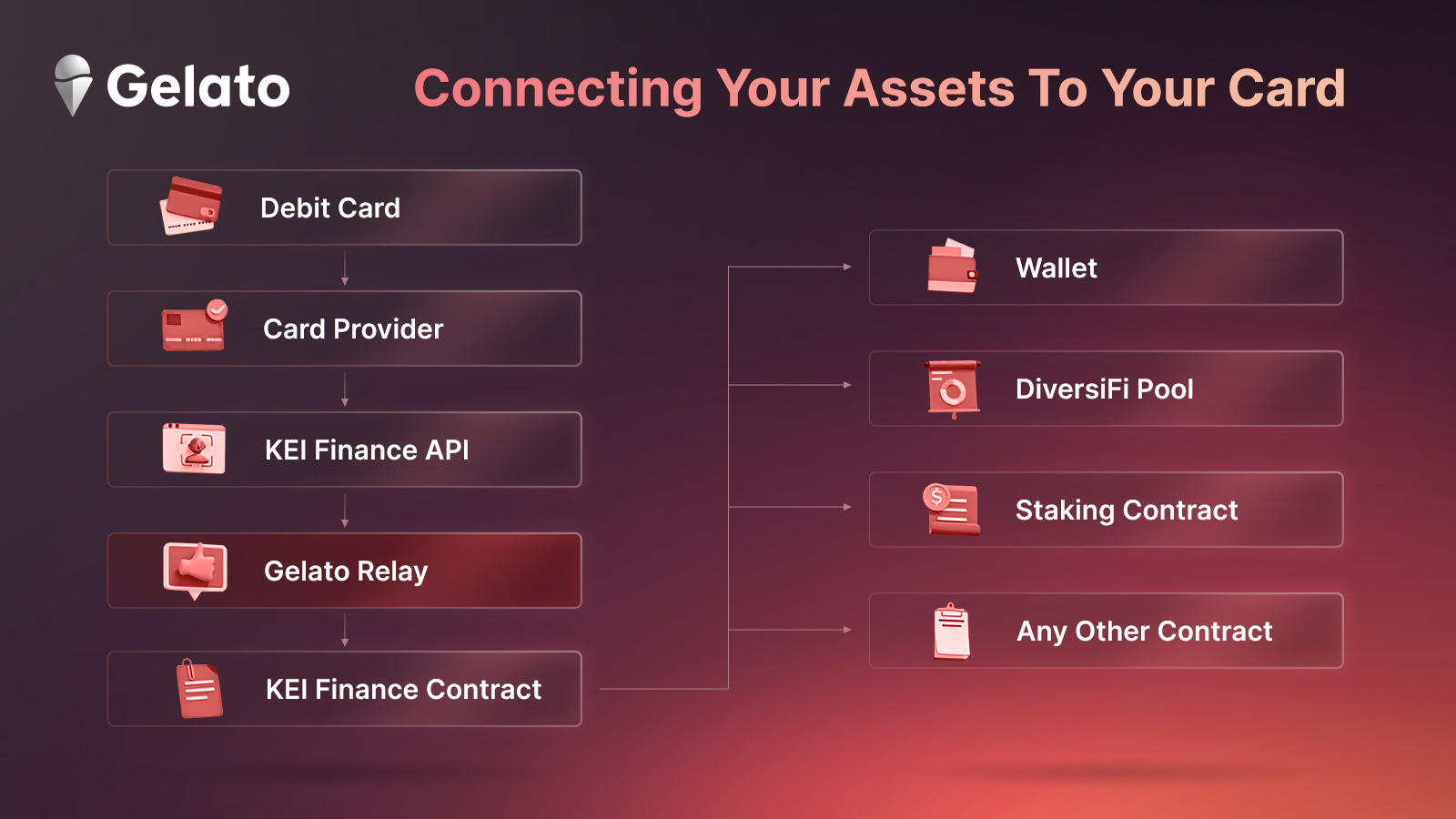 Gelato

Connecting Your Assets To Your Card

Debit Card

Card Provider

KEI Finance API

Gelato Relay

KEI Finance Contract

Wallet

DiversiFi Pool

Staking Contract

Any Other Contract